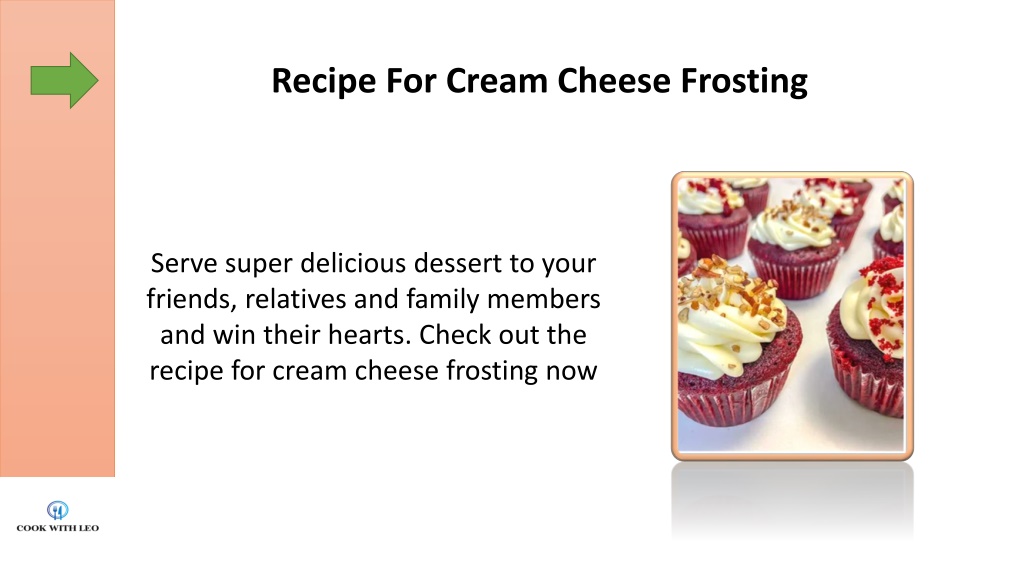 Recipe For Cream Cheese Frosting

Serve super delicious dessert to your friends, relatives and family members and win their hearts. Check out the recipe for cream cheese frosting now

COOK WITH LEO